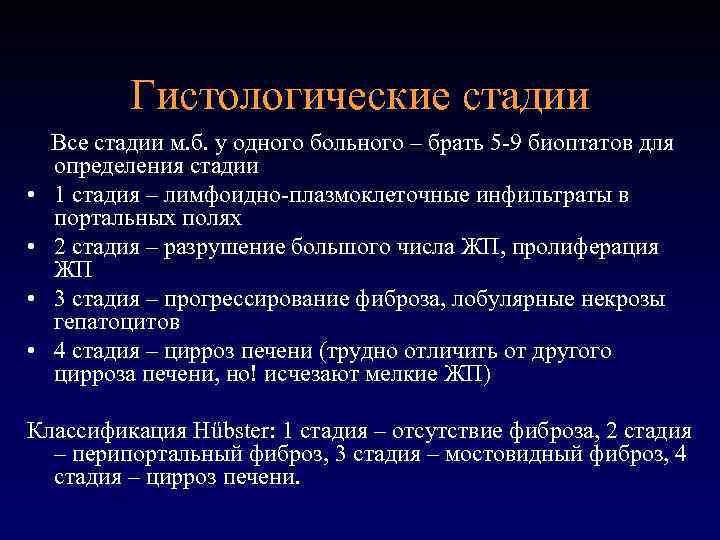 Гистологические стадии

Все стадии м.б. у одного больного – брать 5-9 биоптатов для определения стадии

• 1 стадия – лимфоидно-плазмоклеточные инфильтраты в портальных полях
• 2 стадия – разрушение большого числа ЖП, пролиферация ЖП
• 3 стадия – прогрессирование фиброза, лобулярные некрозы гепатоцитов
• 4 стадия – цирроз печени (трудно отличить от другого цирроза печени, но! исчезают мелкие ЖП)

Классификация Hübster: 1 стадия – отсутствие фиброза, 2 стадия – перипортальный фиброз, 3 стадия – мостовидный фиброз, 4 стадия – цирроз печени.